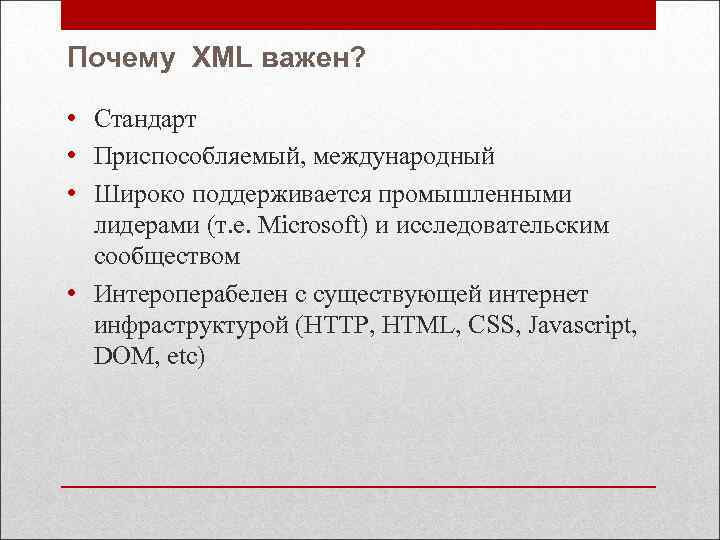 Почему XML важен?

• Стандарт
• Приспособляемый, международный
• Широко поддерживается промышленными лидерами (т.е. Microsoft) и исследовательским сообществом
• Интероперабелен с существующей интернет инфраструктурой (HTTP, HTML, CSS, Javascript, DOM, etc)